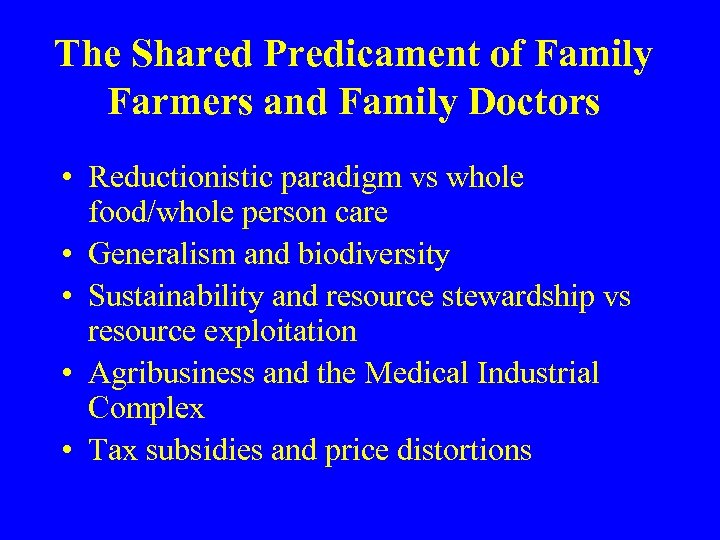 The Shared Predicament of Family Farmers and Family Doctors

• Reductionistic paradigm vs whole food/whole person care
• Generalism and biodiversity
• Sustainability and resource stewardship vs resource exploitation
• Agribusiness and the Medical Industrial Complex
• Tax subsidies and price distortions